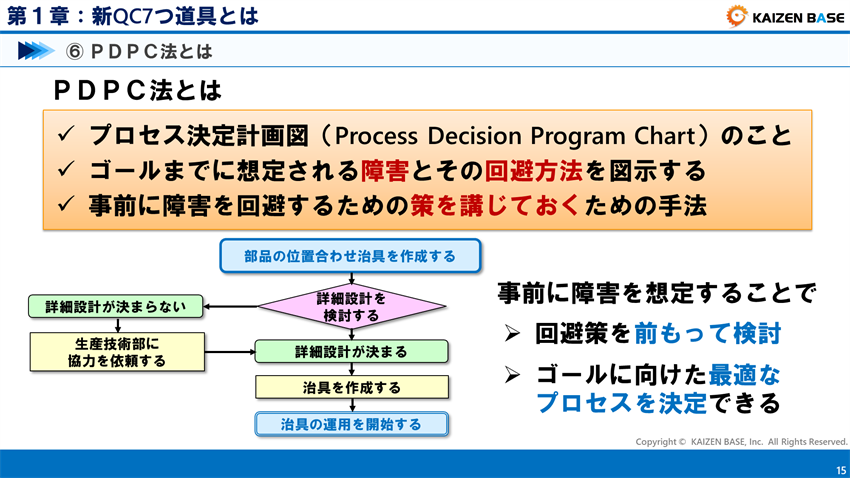 第１章：新QC7つ道具とは

KAIZEN BASE

⑥ ＰＤＰＣ法とは

ＰＤＰＣ法とは

✓ プロセス決定計画図（Process Decision Program Chart）のこと
✓ ゴールまでに想定される障害とその回避方法を図示する
✓ 事前に障害を回避するための策を講じておくための手法

部品の位置合わせ治具を作成する

詳細設計を検討する

詳細設計が決まらない

生産技術部に協力を依頼する

詳細設計が決まる

治具を作成する

治具の運用を開始する

事前に障害を想定することで

➢ 回避策を前もって検討

➢ ゴールに向けた最適なプロセスを決定できる

Copyright © KAIZEN BASE, Inc. All Rights Reserved.

15